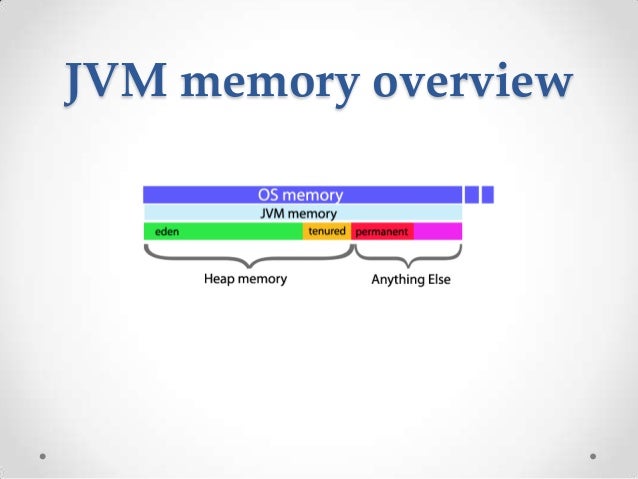 JVM memory overview

OS memory
JVM memory
eden
tenured
permanent

Heap memory
Anything Else